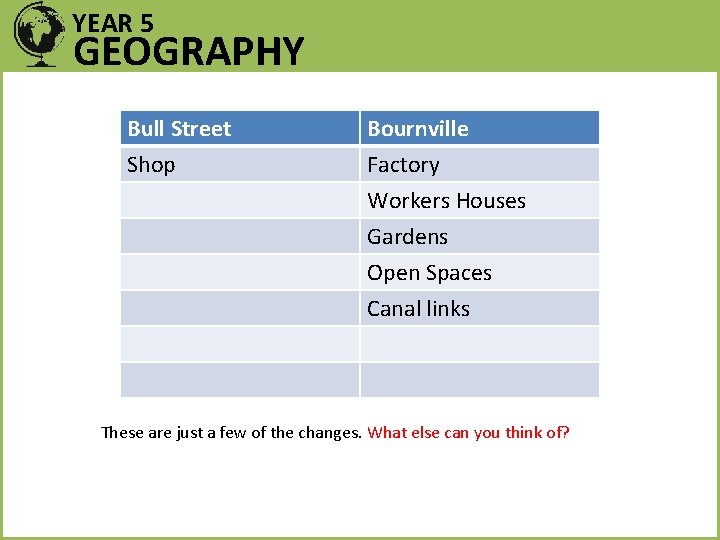 YEAR 5
GEOGRAPHY

| Bull Street | Bournville |
|---|---|
| Shop | Factory |
| | Workers Houses |
| | Gardens |
| | Open Spaces |
| | Canal links |
| | |
| | |

These are just a few of the changes. What else can you think of?